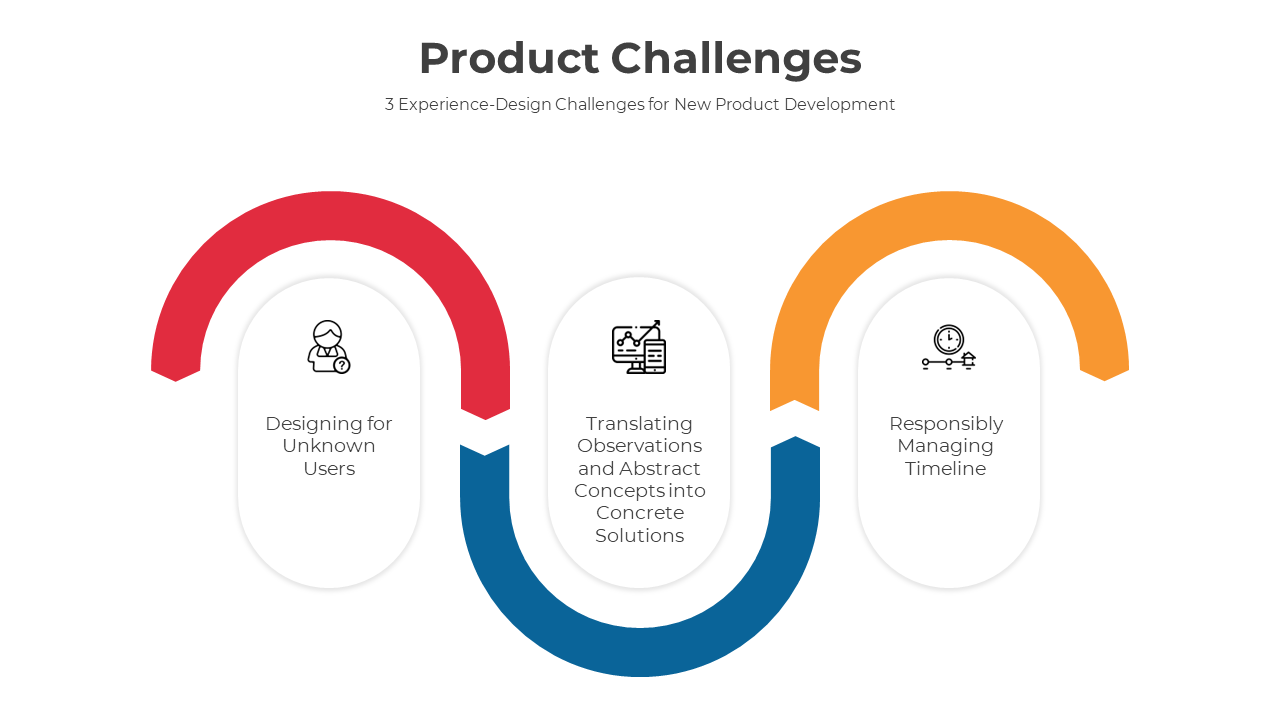 Product Challenges

3 Experience-Design Challenges for New Product Development

Designing for Unknown Users

Translating Observations and Abstract Concepts into Concrete Solutions

Responsibly Managing Timeline